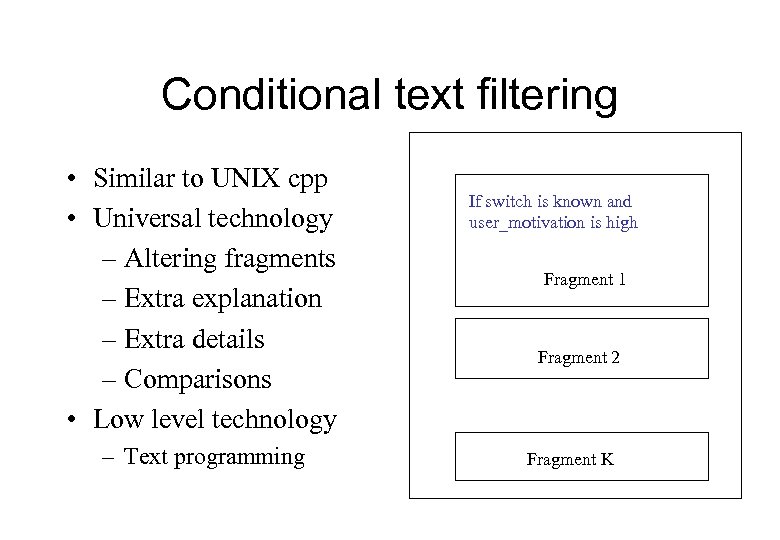 Conditional text filtering

• Similar to UNIX cpp
• Universal technology
– Altering fragments
– Extra explanation
– Extra details
– Comparisons
• Low level technology
– Text programming

If switch is known and user_motivation is high

Fragment 1

Fragment 2

Fragment K